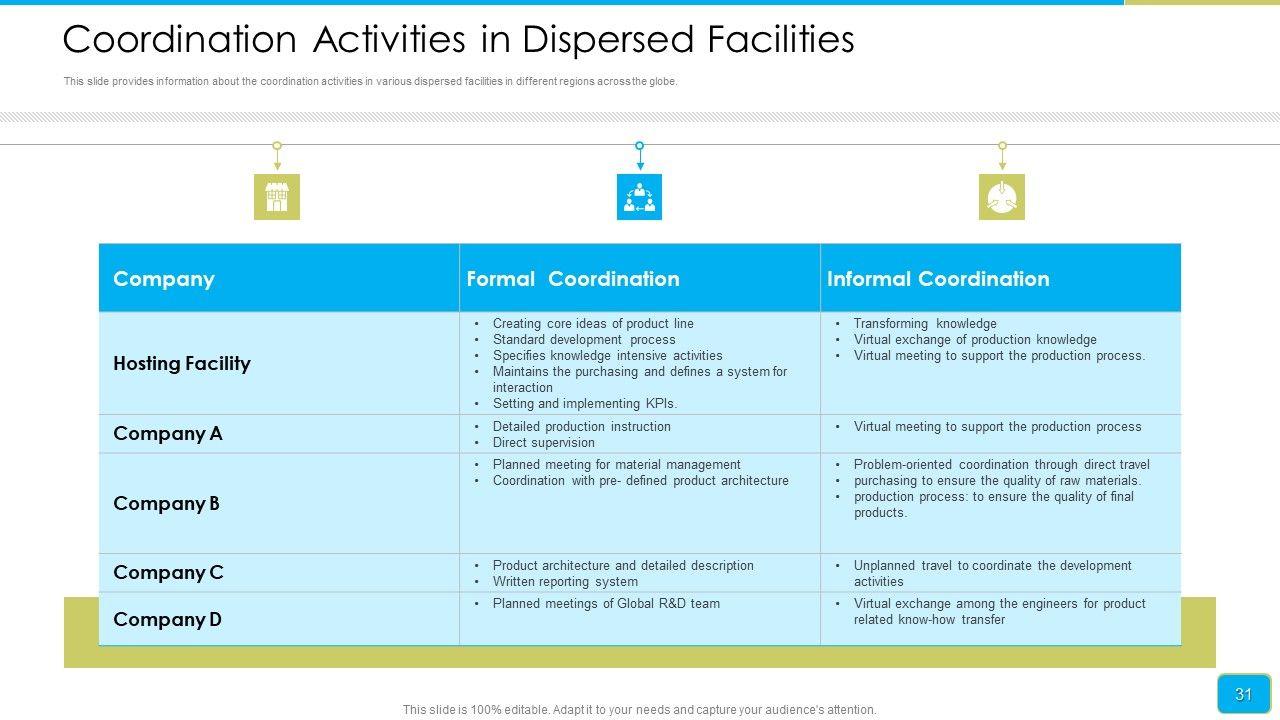 Coordination Activities in Dispersed Facilities

This slide provides information about the coordination activities in various dispersed facilities in different regions across the globe.

| Company | Formal Coordination | Informal Coordination |
|---|---|---|
| Hosting Facility | • Creating core ideas of product line • Standard development process • Specifies knowledge intensive activities • Maintains the purchasing and defines a system for interaction • Setting and implementing KPIs. | • Transforming knowledge • Virtual exchange of production knowledge • Virtual meeting to support the production process. |
| Company A | • Detailed production instruction • Direct supervision | • Virtual meeting to support the production process |
| Company B | • Planned meeting for material management • Coordination with pre- defined product architecture | • Problem-oriented coordination through direct travel • purchasing to ensure the quality of raw materials. • production process: to ensure the quality of final products. |
| Company C | • Product architecture and detailed description • Written reporting system | • Unplanned travel to coordinate the development activities |
| Company D | • Planned meetings of Global R&D team | • Virtual exchange among the engineers for product related know-how transfer |

This slide is 100% editable. Adapt it to your needs and capture your audience's attention.

31